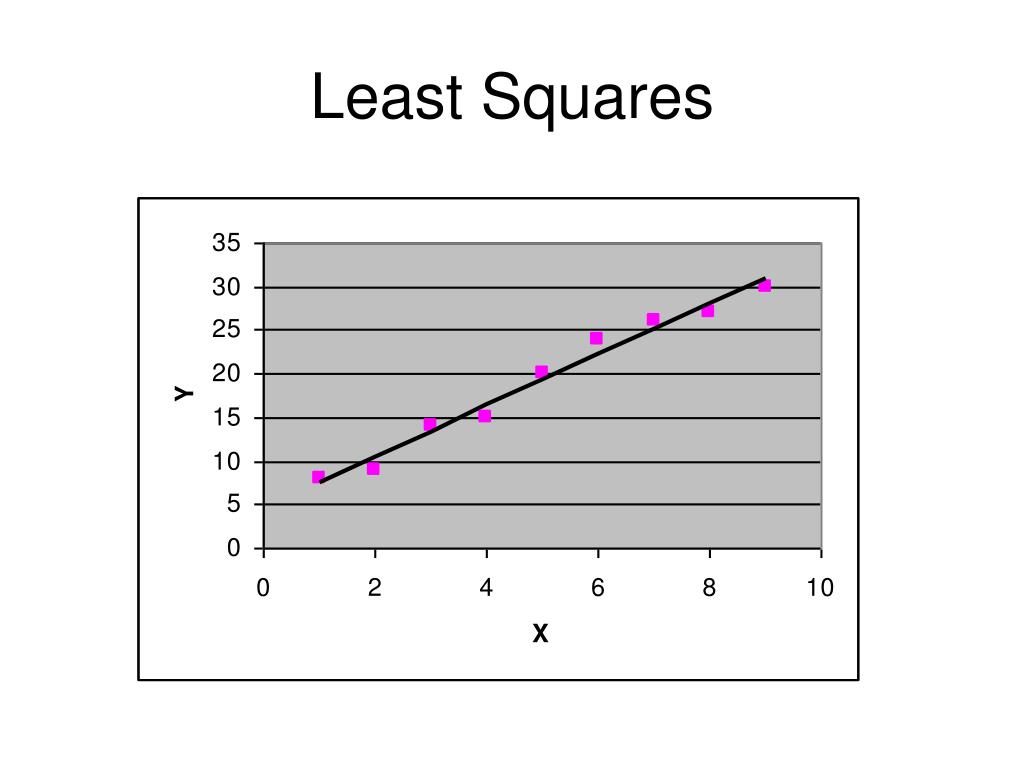 Least Squares

35
30
25
20
15
10
5
0

Y

0 2 4 6 8 10

X